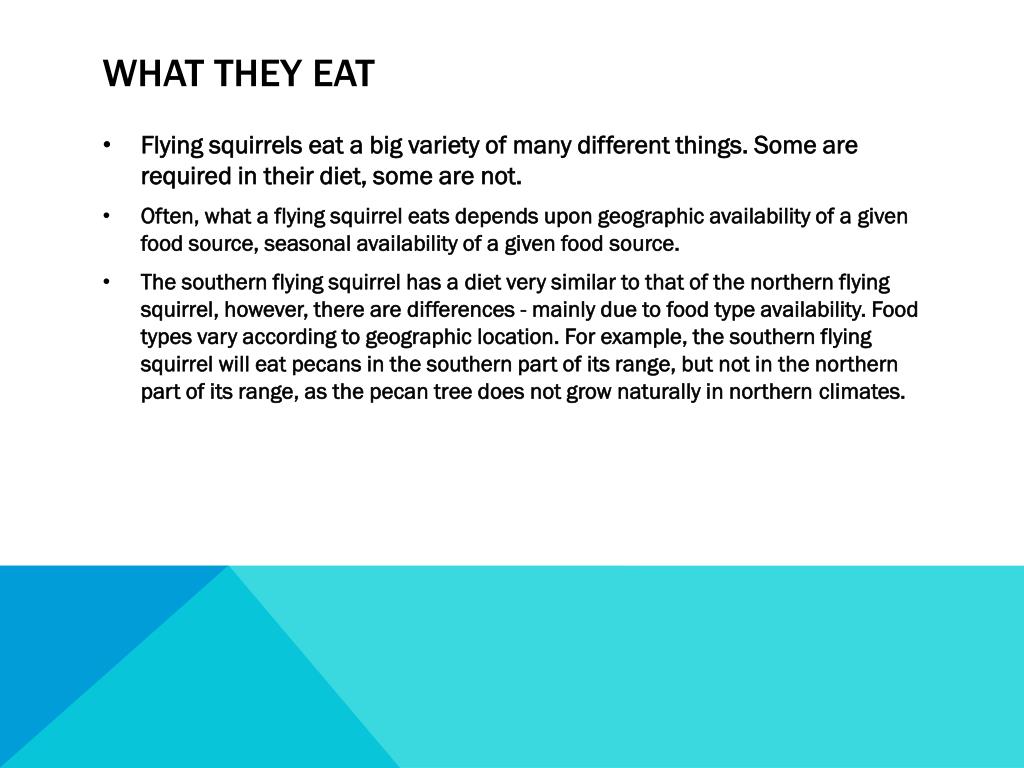 WHAT THEY EAT

• Flying squirrels eat a big variety of many different things. Some are required in their diet, some are not.

• Often, what a flying squirrel eats depends upon geographic availability of a given food source, seasonal availability of a given food source.

• The southern flying squirrel has a diet very similar to that of the northern flying squirrel, however, there are differences - mainly due to food type availability. Food types vary according to geographic location. For example, the southern flying squirrel will eat pecans in the southern part of its range, but not in the northern part of its range, as the pecan tree does not grow naturally in northern climates.